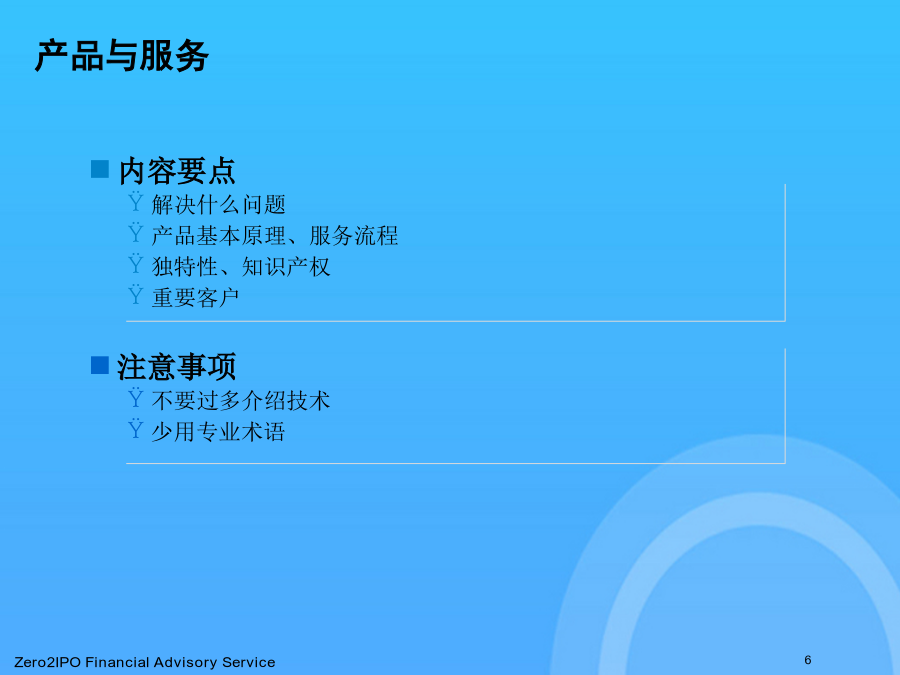 产品与服务

内容要点
Ÿ 解决什么问题
Ÿ 产品基本原理、服务流程
Ÿ 独特性、知识产权
Ÿ 重要客户

注意事项
Ÿ 不要过多介绍技术
Ÿ 少用专业术语

Zero2IPO Financial Advisory Service

6